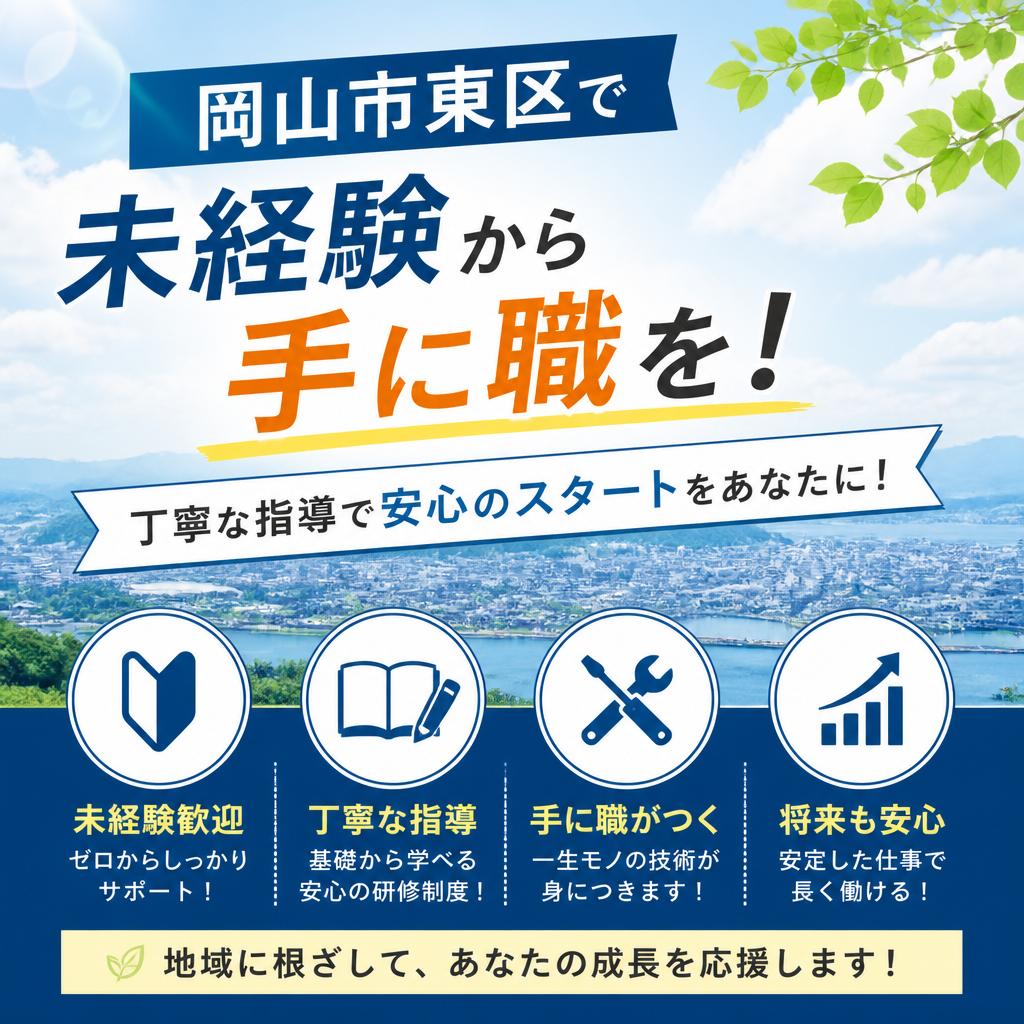 岡山市東区で

未経験から
手に職を！

丁寧な指導で安心のスタートをあなたに！

未経験歓迎
ゼロからしっかりサポート！

丁寧な指導
基礎から学べる安心の研修制度！

手に職がつく
一生モノの技術が身につきます！

将来も安心
安定した仕事で長く働ける！

地域に根ざして、あなたの成長を応援します！